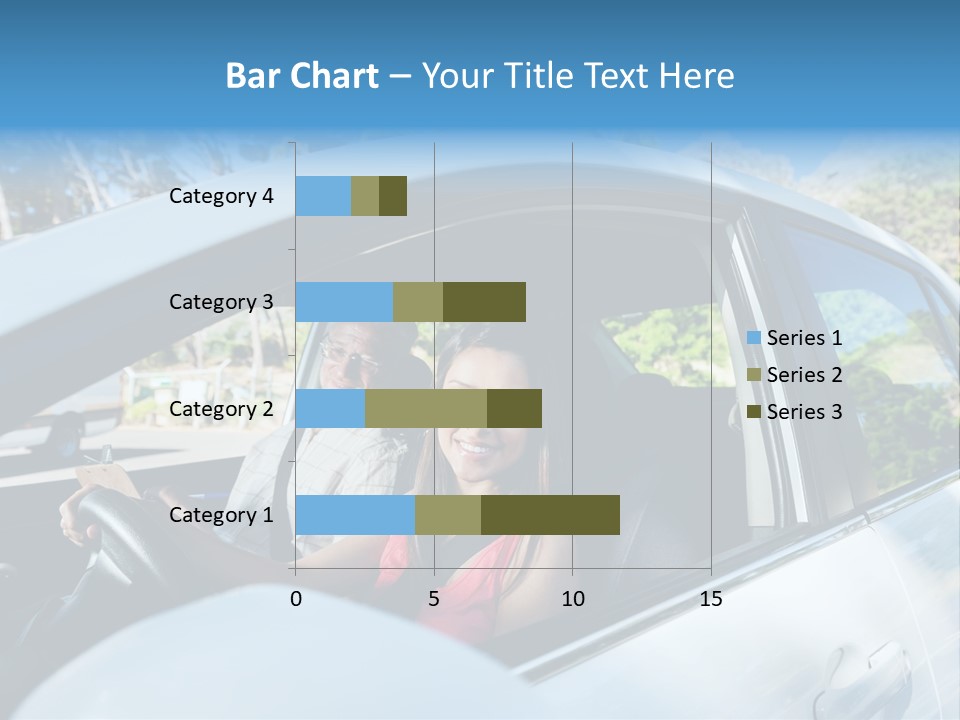 Bar Chart – Your Title Text Here

Category 4
Category 3
Category 2
Category 1

0
5
10
15

Series 1
Series 2
Series 3